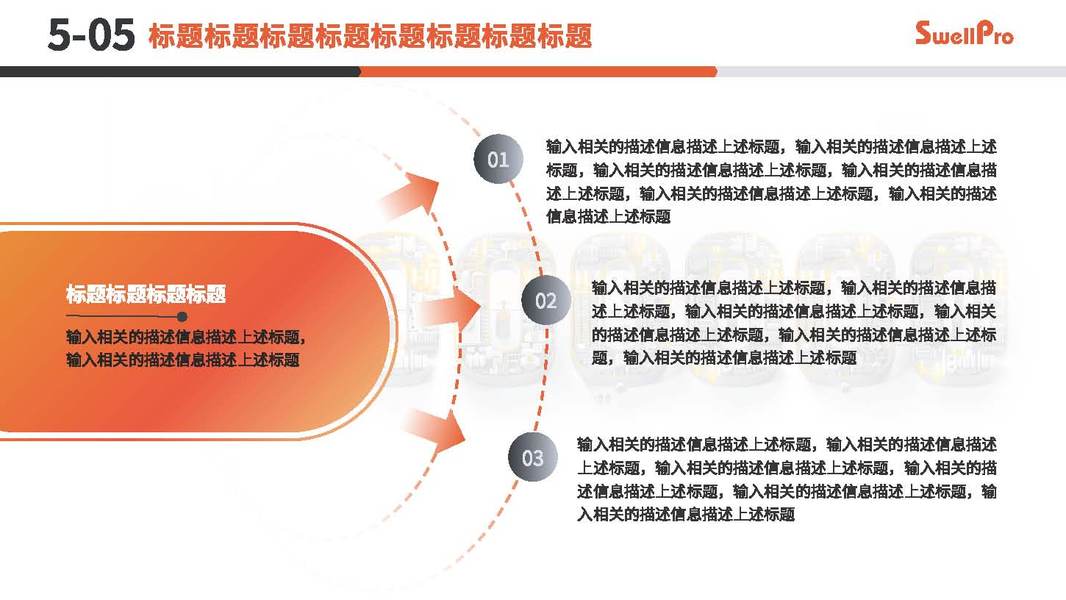 5-05 标题标题标题标题标题标题标题标题

SwellPro

标题标题标题标题

输入相关的描述信息描述上述标题，输入相关的描述信息描述上述标题

01

输入相关的描述信息描述上述标题，输入相关的描述信息描述上述标题，输入相关的描述信息描述上述标题，输入相关的描述信息描述上述标题，输入相关的描述信息描述上述标题，输入相关的描述信息描述上述标题

02

输入相关的描述信息描述上述标题，输入相关的描述信息描述上述标题，输入相关的描述信息描述上述标题，输入相关的描述信息描述上述标题，输入相关的描述信息描述上述标题，输入相关的描述信息描述上述标题

03

输入相关的描述信息描述上述标题，输入相关的描述信息描述上述标题，输入相关的描述信息描述上述标题，输入相关的描述信息描述上述标题，输入相关的描述信息描述上述标题，输入相关的描述信息描述上述标题